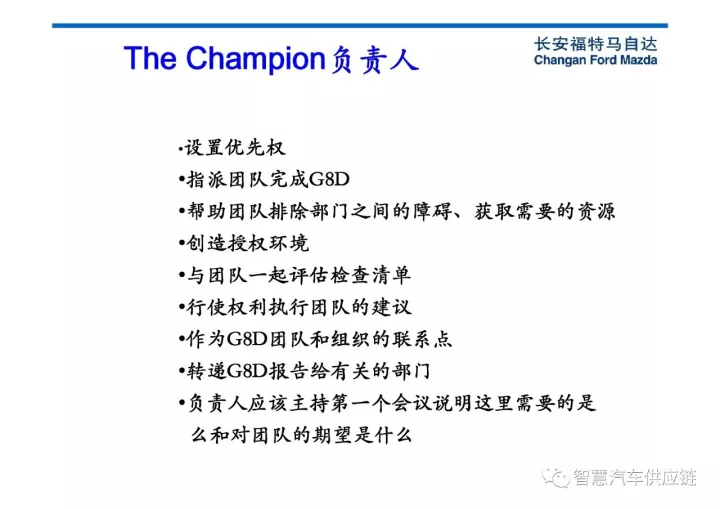 The Champion负责人

长安福特马自达
Changan Ford Mazda

•设置优先权
•指派团队完成G8D
•帮助团队排除部门之间的障碍、获取需要的资源
•创造授权环境
•与团队一起评估检查清单
•行使权利执行团队的建议
•作为G8D团队和组织的联系点
•转递G8D报告给有关的部门
•负责人应该主持第一个会议说明这里需要的是么和对团队的期望是什么

智慧汽车供应链